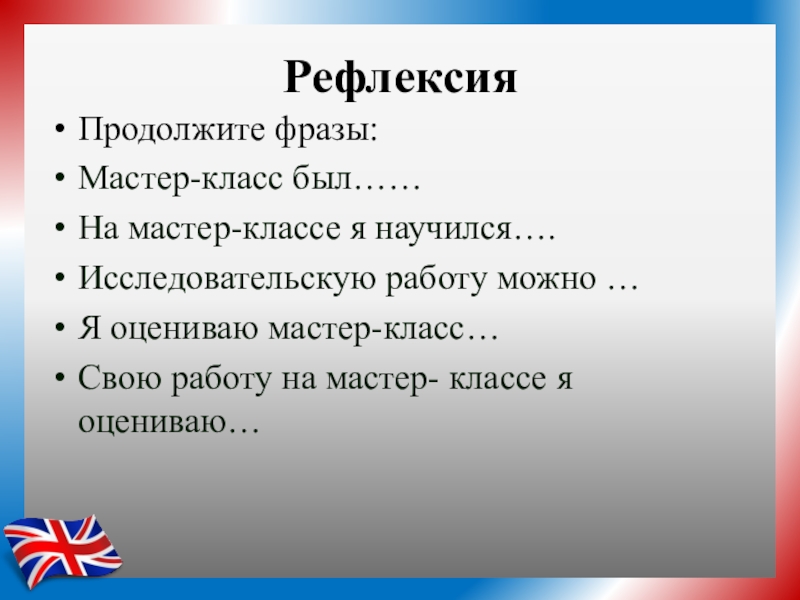 Рефлексия

• Продолжите фразы:
• Мастер-класс был……
• На мастер-классе я научился….
• Исследовательскую работу можно …
• Я оцениваю мастер-класс…
• Свою работу на мастер- классе я оцениваю…